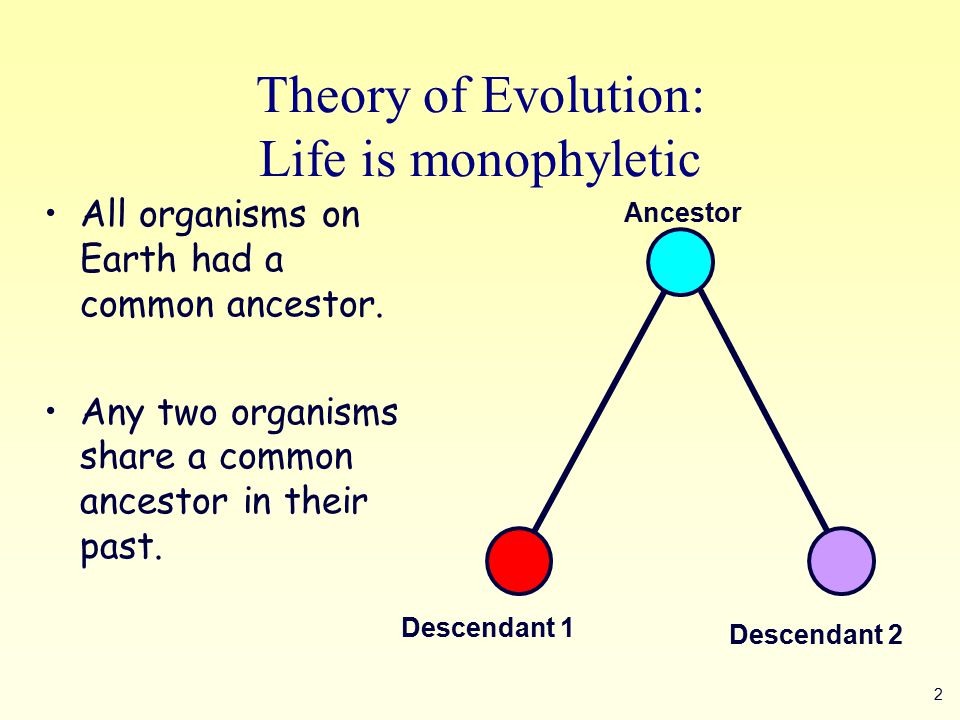 Theory of Evolution:
Life is monophyletic

• All organisms on Earth had a common ancestor.

• Any two organisms share a common ancestor in their past.

Ancestor

Descendant 1

Descendant 2

2